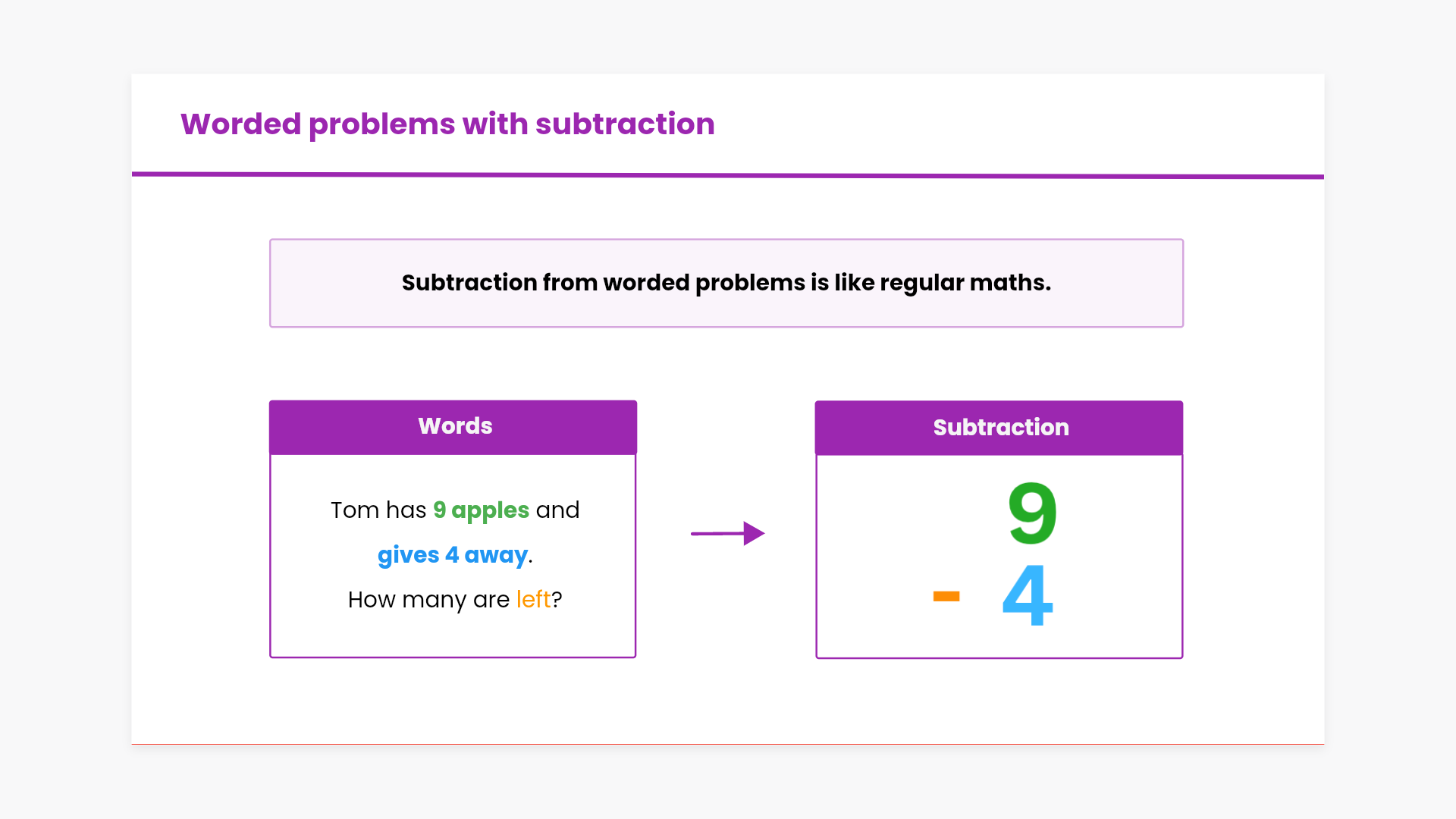 Worded problems with subtraction

Subtraction from worded problems is like regular maths.

Words

Tom has 9 apples and gives 4 away. How many are left?

Subtraction

9
- 4